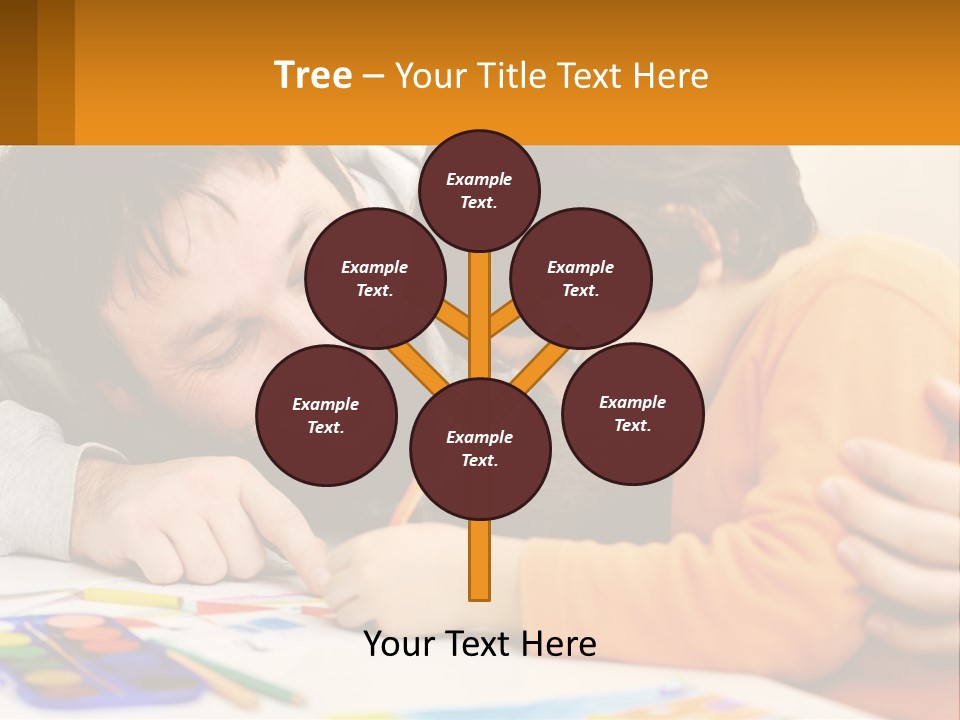 Tree – Your Title Text Here

Example Text.

Example Text.

Example Text.

Example Text.

Example Text.

Example Text.

Your Text Here